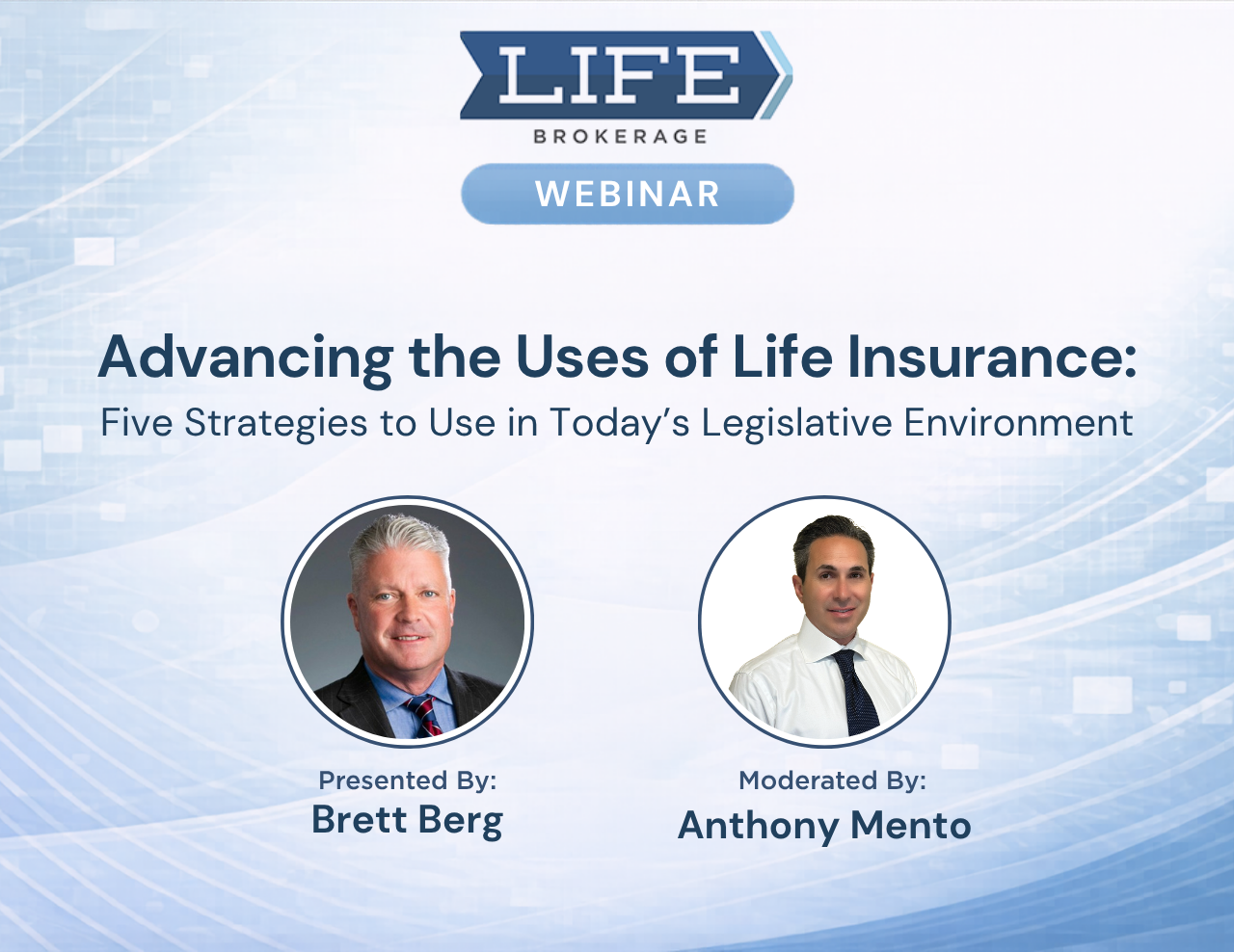 LIFE
BROKERAGE

WEBINAR

Advancing the Uses of Life Insurance:
Five Strategies to Use in Today's Legislative Environment

Presented By:
Brett Berg

Moderated By:
Anthony Mento